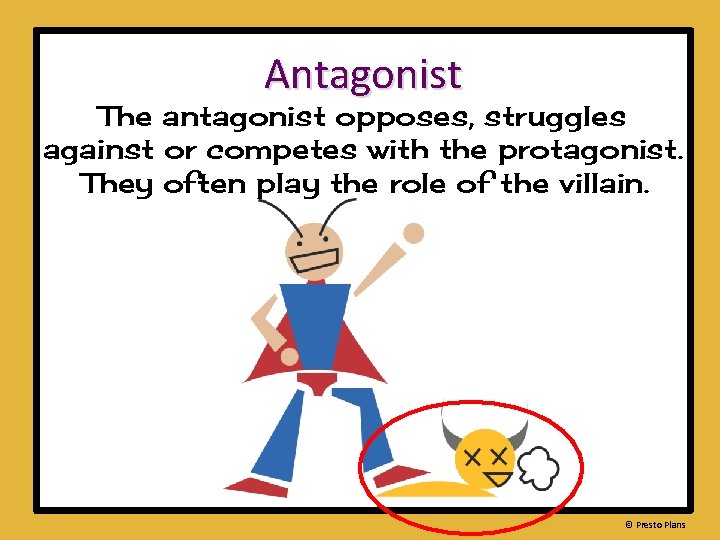 Antagonist

The antagonist opposes, struggles against or competes with the protagonist. They often play the role of the villain.

© Presto Plans